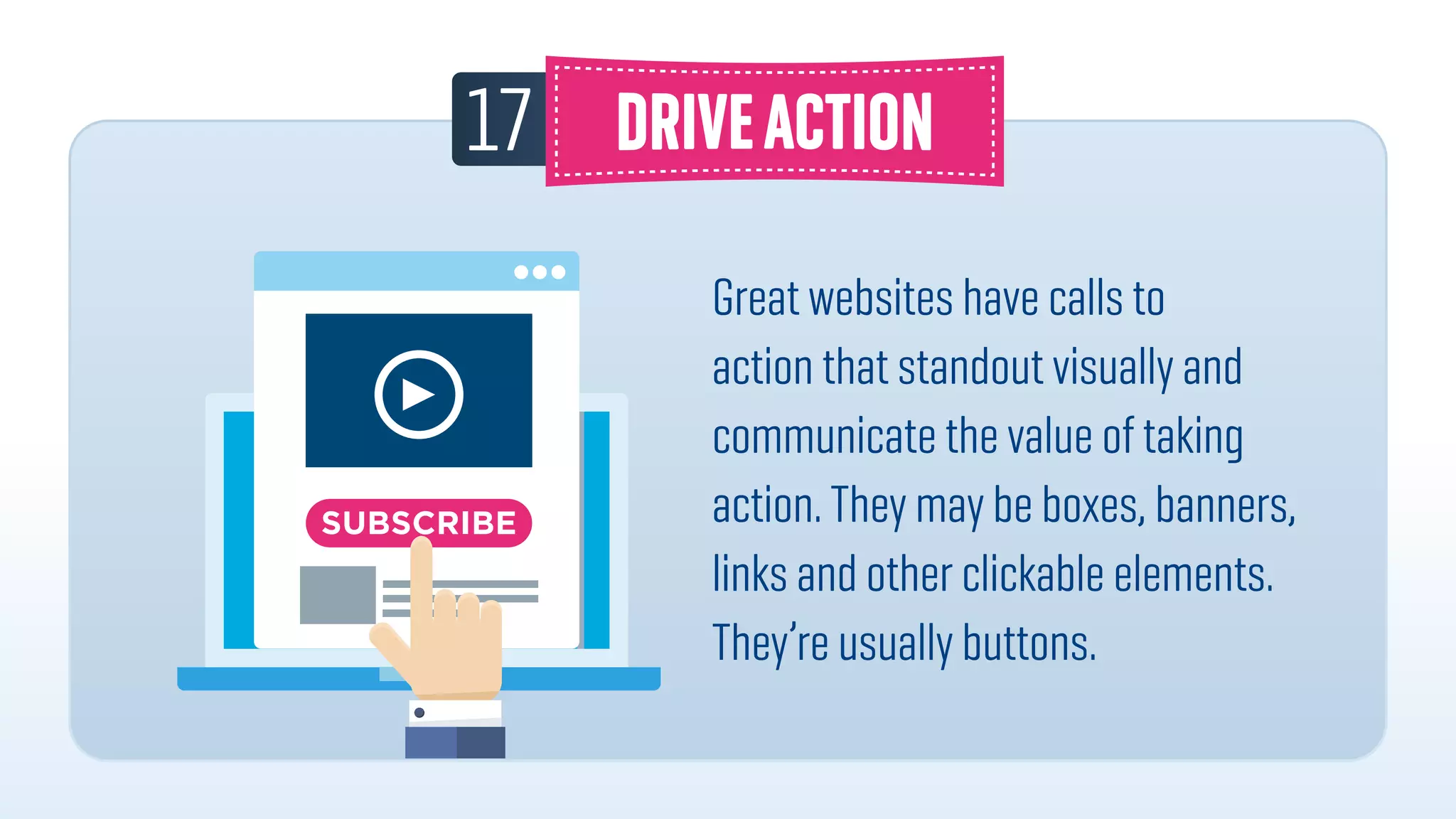 17 DRIVE ACTION

SUBSCRIBE

Great websites have calls to action that standout visually and communicate the value of taking action. They may be boxes, banners, links and other clickable elements. They're usually buttons.